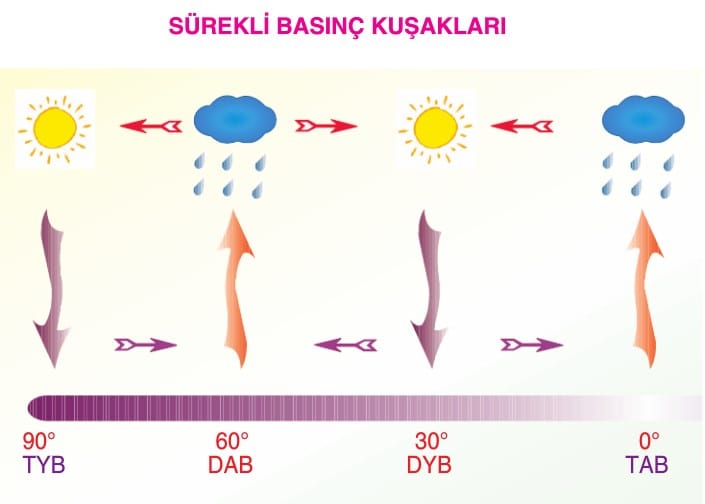 SÜREKLİ BASINÇ KUŞAKLARI

90°
TYB

60°
DAB

30°
DYB

0°
TAB